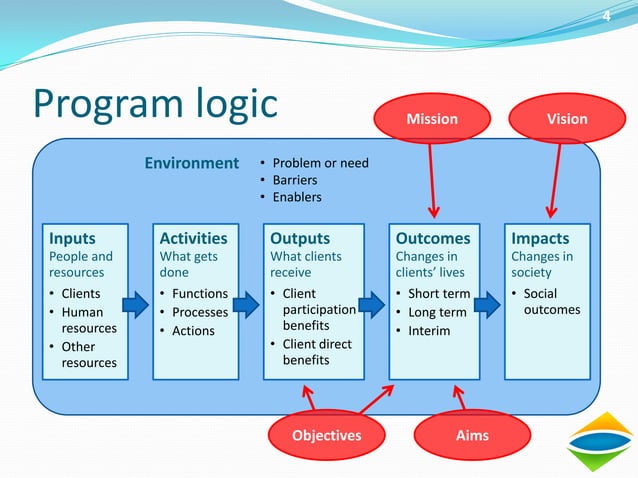 4

Program logic

Mission

Vision

Environment
• Problem or need
• Barriers
• Enablers

Inputs
People and resources
• Clients
• Human resources
• Other resources

Activities
What gets done
• Functions
• Processes
• Actions

Outputs
What clients receive
• Client participation benefits
• Client direct benefits

Outcomes
Changes in clients' lives
• Short term
• Long term
• Interim

Impacts
Changes in society
• Social outcomes

Objectives

Aims